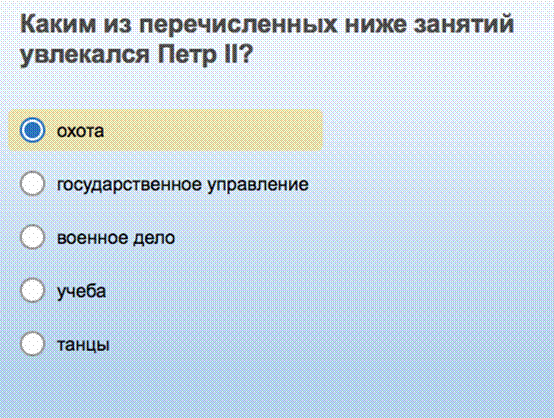 Каким из перечисленных ниже занятий увлекался Петр II?

охота

государственное управление

военное дело

учеба

танцы